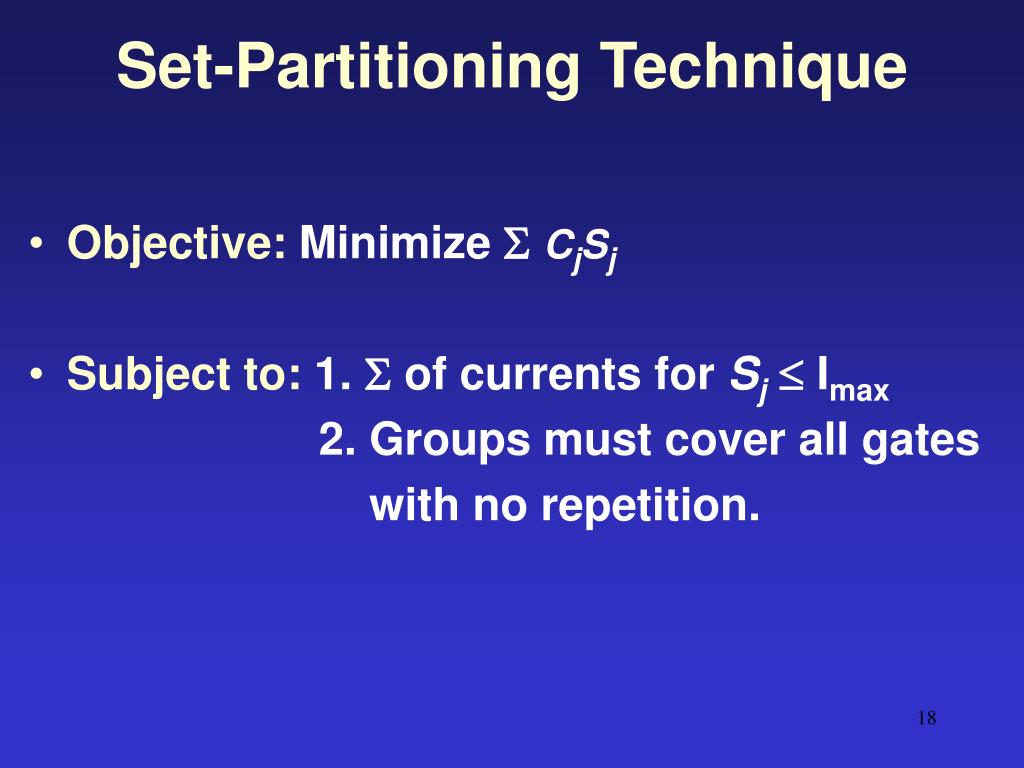 Set-Partitioning Technique

• Objective: Minimize $\Sigma\ c_j s_j$

• Subject to: 1. $\Sigma$ of currents for $S_j \leq I_{max}$
2. Groups must cover all gates with no repetition.

18